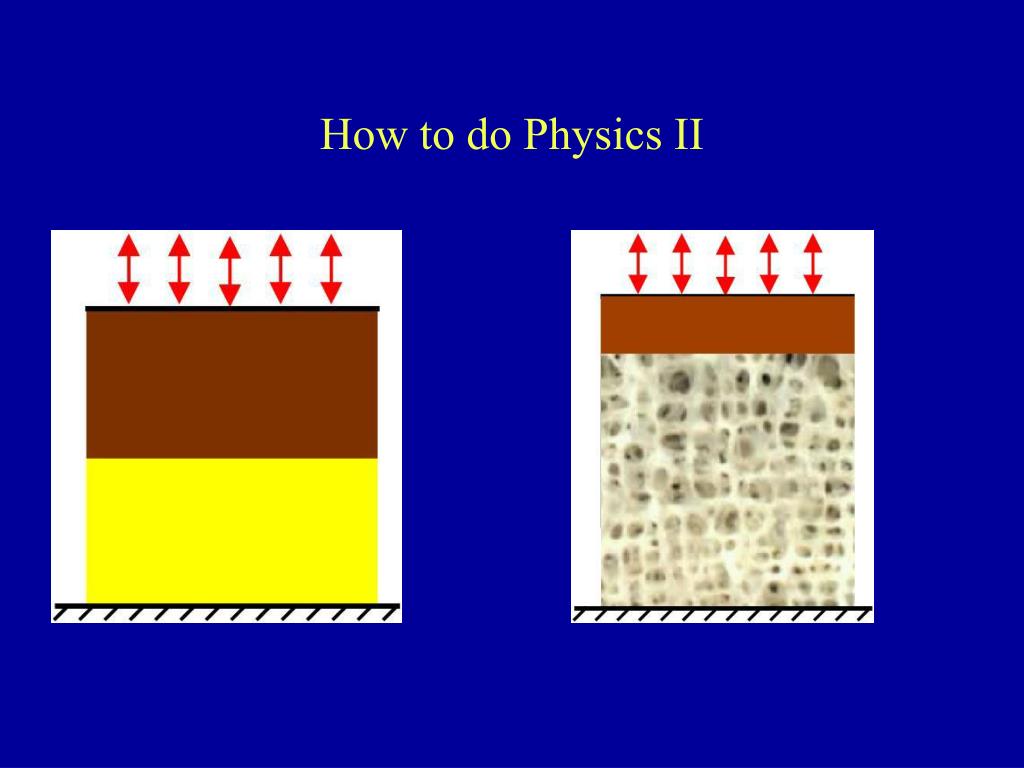 How to do Physics II